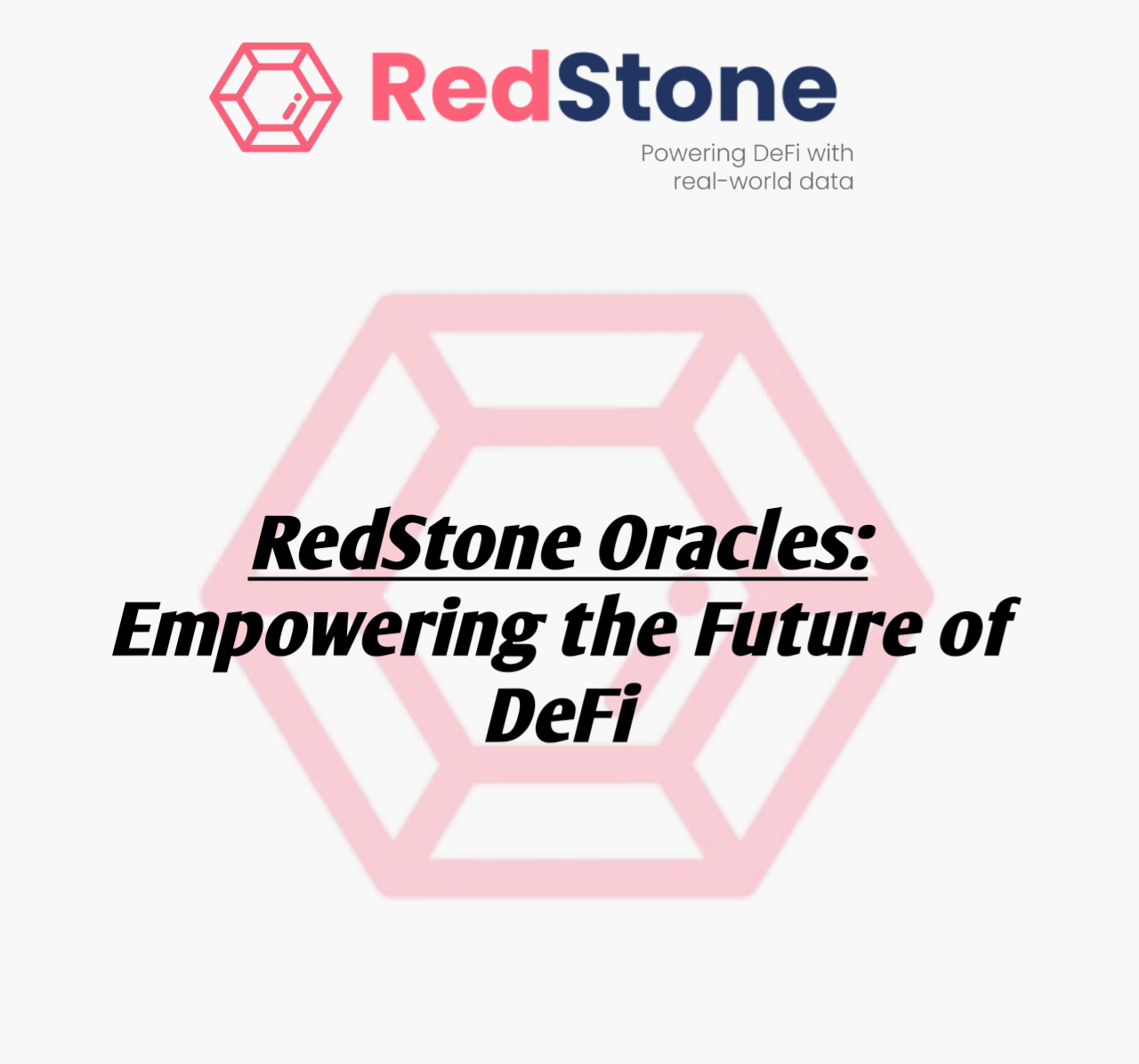 RedStone
Powering DeFi with real-world data

RedStone Oracles: Empowering the Future of DeFi